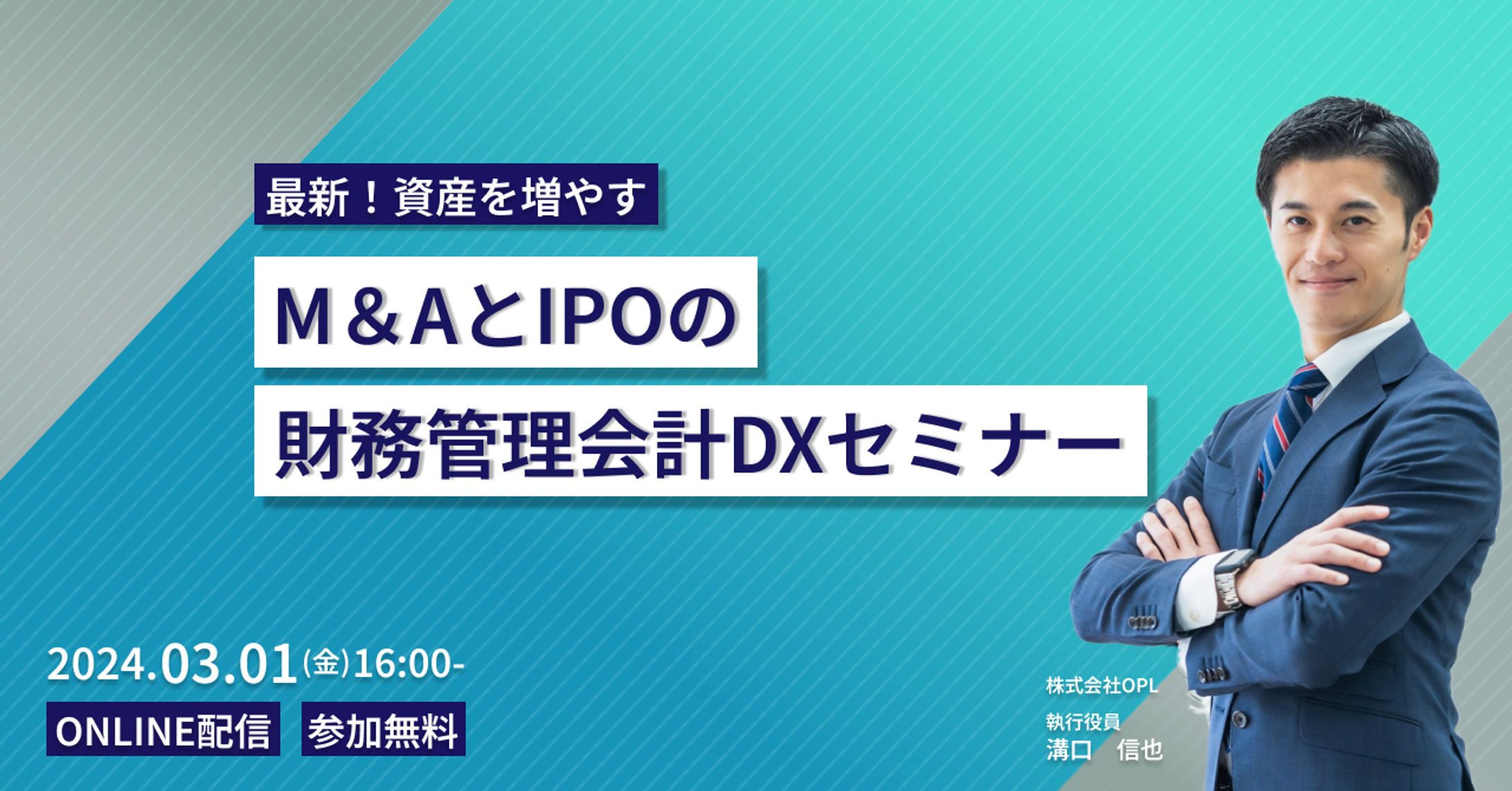 最新！資産を増やす

M＆AとIPOの

財務管理会計DXセミナー

2024.03.01(金)16:00-

ONLINE配信　参加無料

株式会社OPL

執行役員
溝口　信也